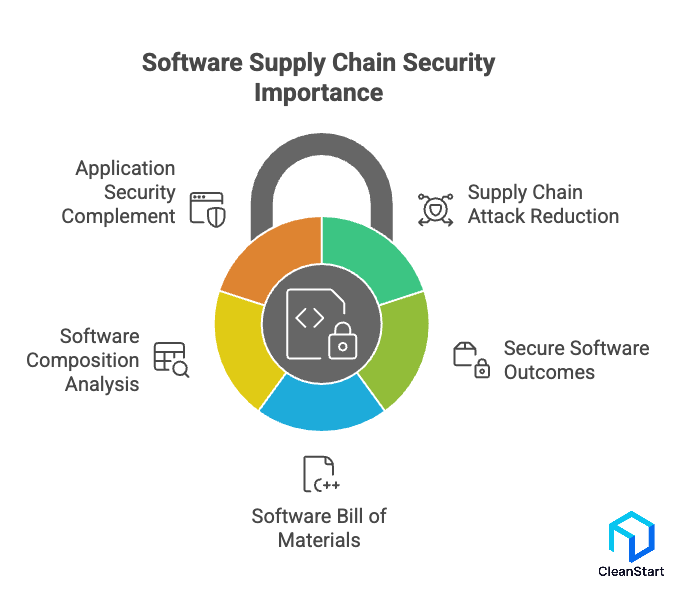 Software Supply Chain Security Importance

Application Security Complement

Supply Chain Attack Reduction

Software Composition Analysis

Secure Software Outcomes

C++

Software Bill of Materials

CleanStart